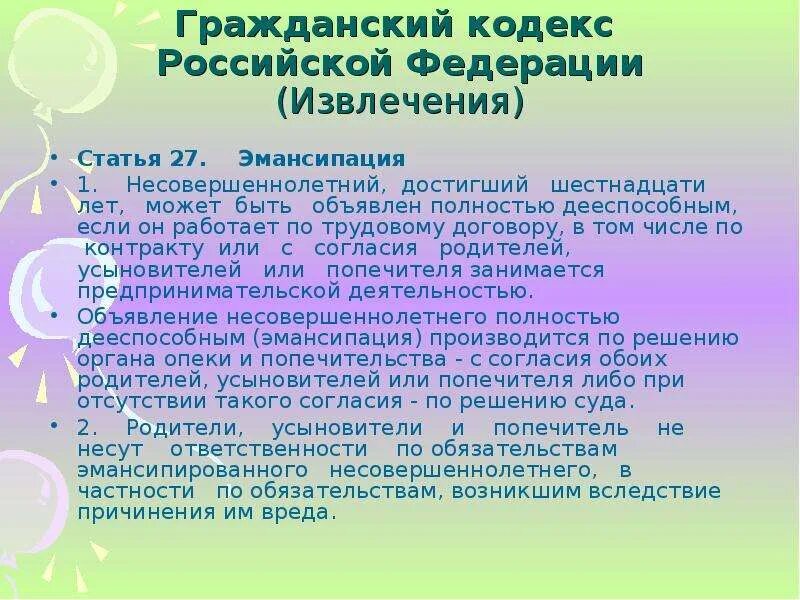 Гражданский кодекс Российской Федерации
(Извлечения)

• Статья 27. Эмансипация
• 1. Несовершеннолетний, достигший шестнадцати лет, может быть объявлен полностью дееспособным, если он работает по трудовому договору, в том числе по контракту или с согласия родителей, усыновителей или попечителя занимается предпринимательской деятельностью.
• Объявление несовершеннолетнего полностью дееспособным (эмансипация) производится по решению органа опеки и попечительства - с согласия обоих родителей, усыновителей или попечителя либо при отсутствии такого согласия - по решению суда.
• 2. Родители, усыновители и попечитель не несут ответственности по обязательствам эмансипированного несовершеннолетнего, в частности по обязательствам, возникшим вследствие причинения им вреда.